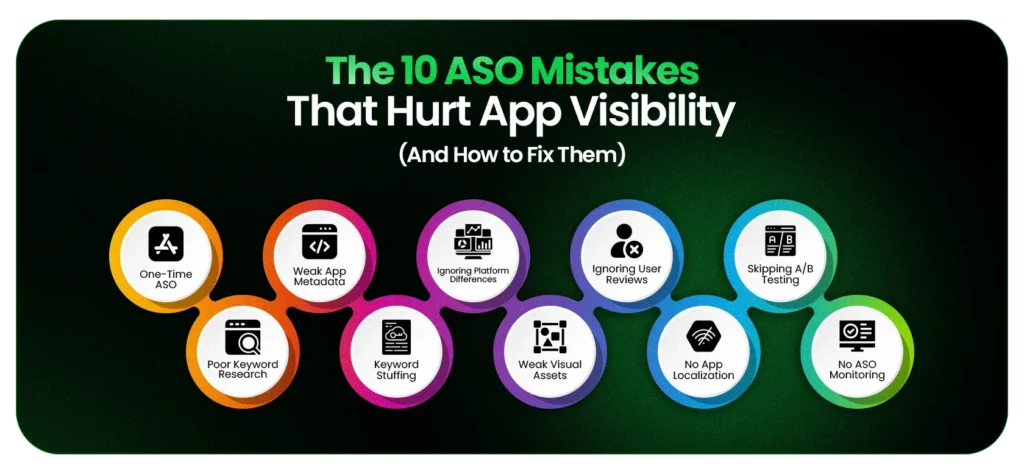 The 10 ASO Mistakes That Hurt App Visibility
(And How to Fix Them)

One-Time ASO

Poor Keyword Research

Weak App Metadata

Keyword Stuffing

Ignoring Platform Differences

Weak Visual Assets

Ignoring User Reviews

No App Localization

Skipping A/B Testing

No ASO Monitoring